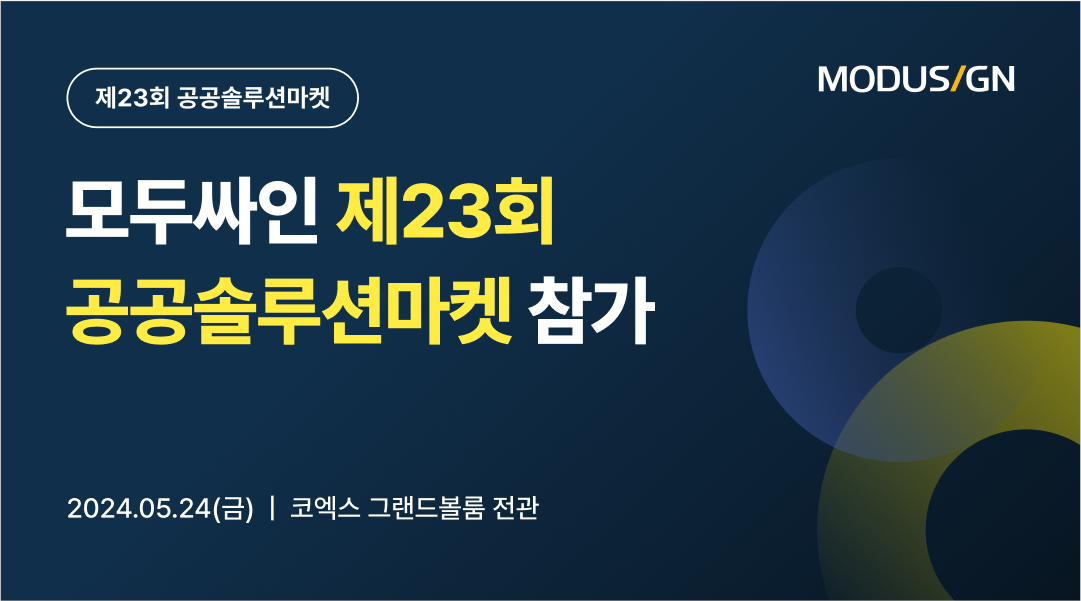 제23회 공공솔루션마켓

MODUS/GN

모두싸인 제23회 공공솔루션마켓 참가

2024.05.24(금) | 코엑스 그랜드볼룸 전관